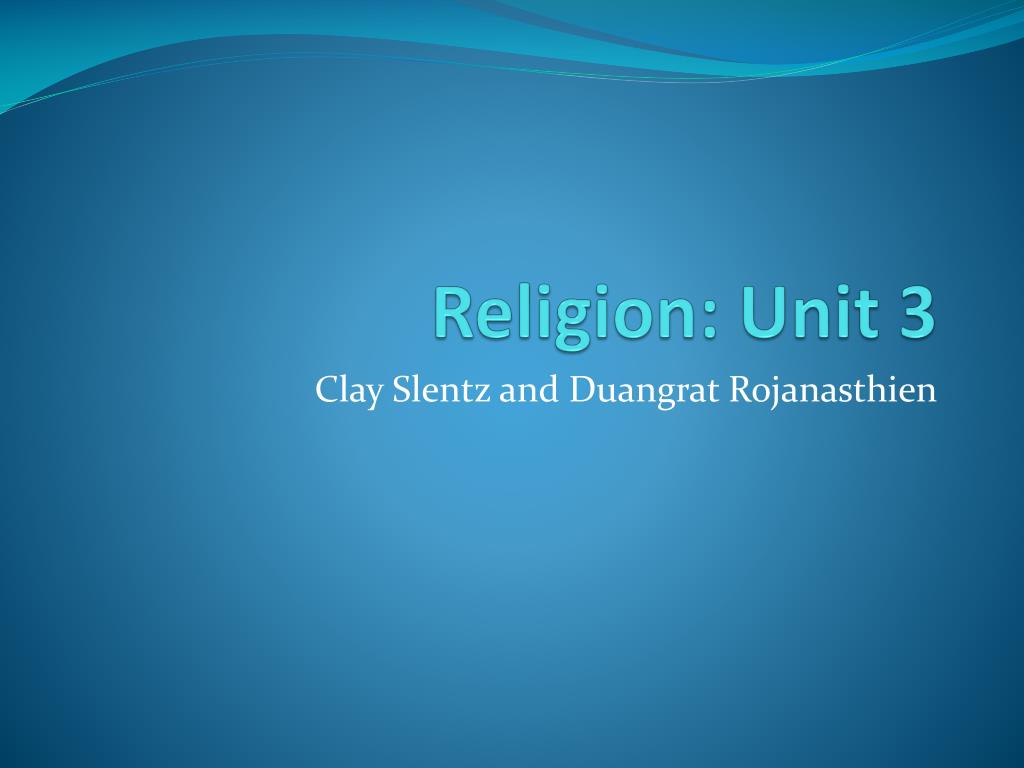 Religion: Unit 3

Clay Slentz and Duangrat Rojanasthien